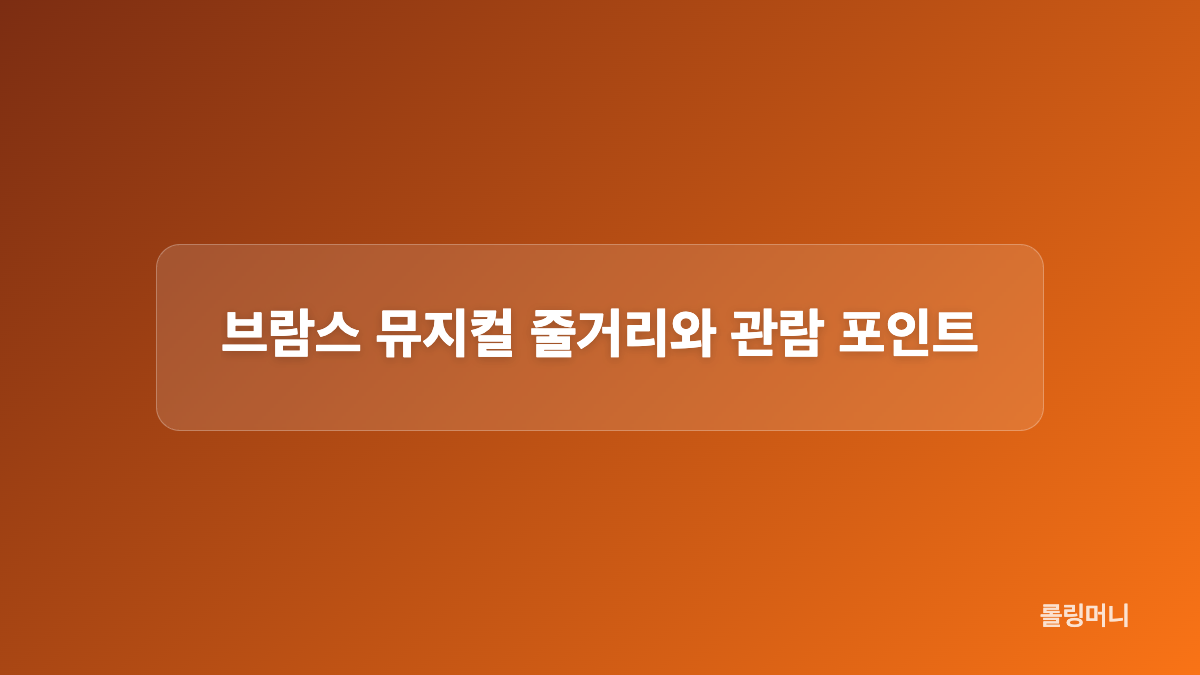 브람스 뮤지컬 줄거리와 관람 포인트

롤링머니